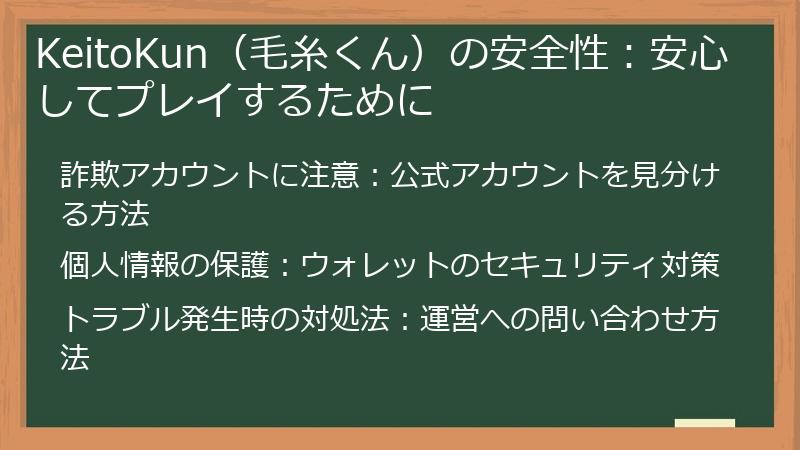 KeitoKun（毛糸くん）の安全性：安心してプレイするために

詐欺アカウントに注意：公式アカウントを見分ける方法

個人情報の保護：ウォレットのセキュリティ対策

トラブル発生時の対処法：運営への問い合わせ方法